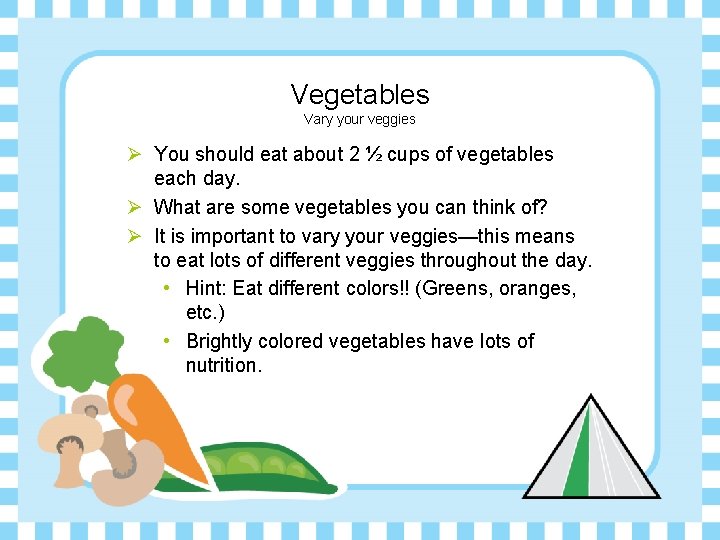 Vegetables
Vary your veggies

➢ You should eat about 2 ½ cups of vegetables each day.
➢ What are some vegetables you can think of?
➢ It is important to vary your veggies—this means to eat lots of different veggies throughout the day.
• Hint: Eat different colors!! (Greens, oranges, etc.)
• Brightly colored vegetables have lots of nutrition.